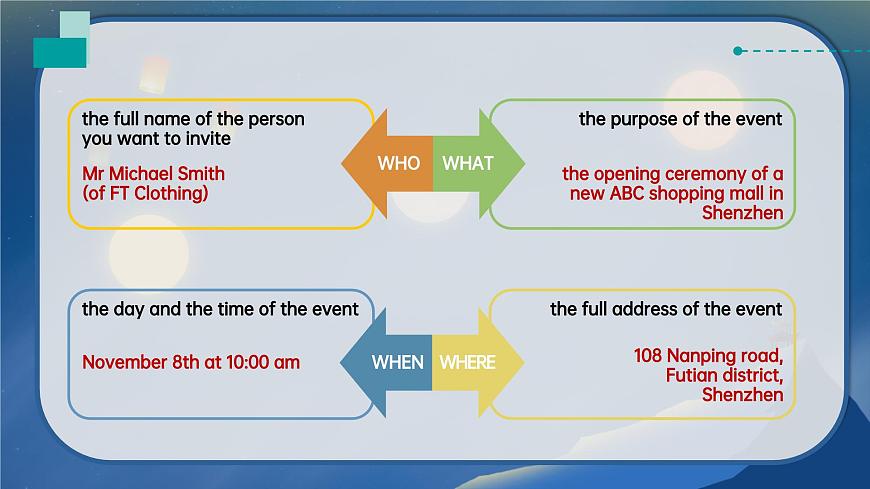 the full name of the person you want to invite

Mr Michael Smith
(of FT Clothing)

WHO

WHAT

the purpose of the event

the opening ceremony of a new ABC shopping mall in Shenzhen

the day and the time of the event

November 8th at 10:00 am

WHEN

WHERE

the full address of the event

108 Nanping road, Futian district, Shenzhen